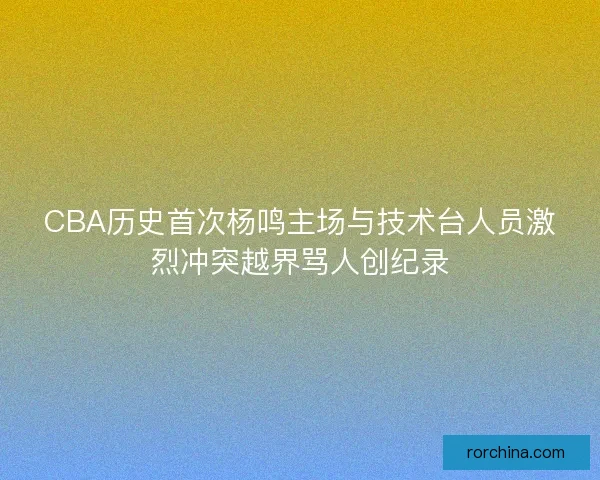 CBA历史首次杨鸣主场与技术台人员激烈冲突越界骂人创纪录

rorchina.com